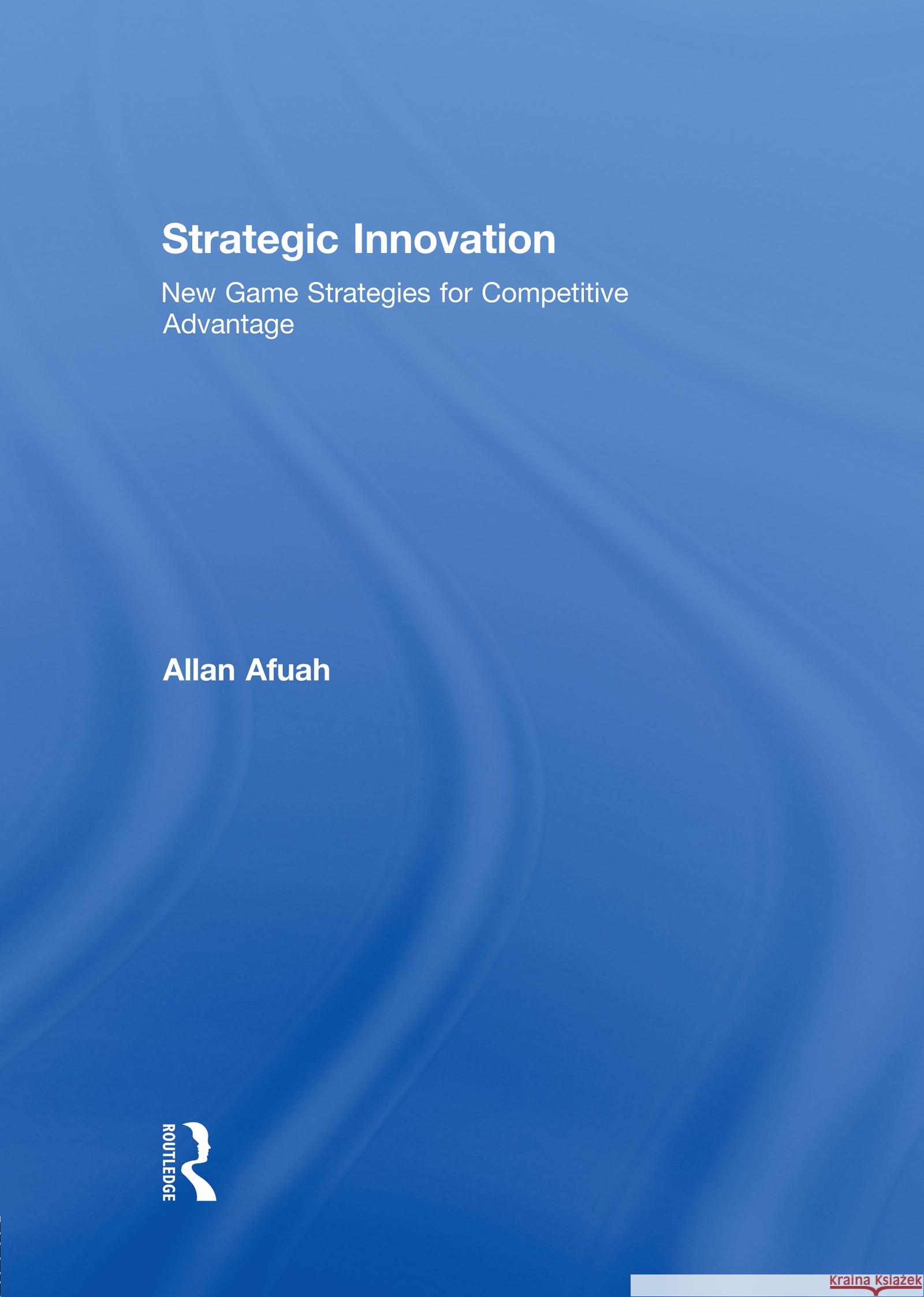 Strategic Innovation

New Game Strategies for Competitive Advantage

Allan Afuah

ROUTLEDGE